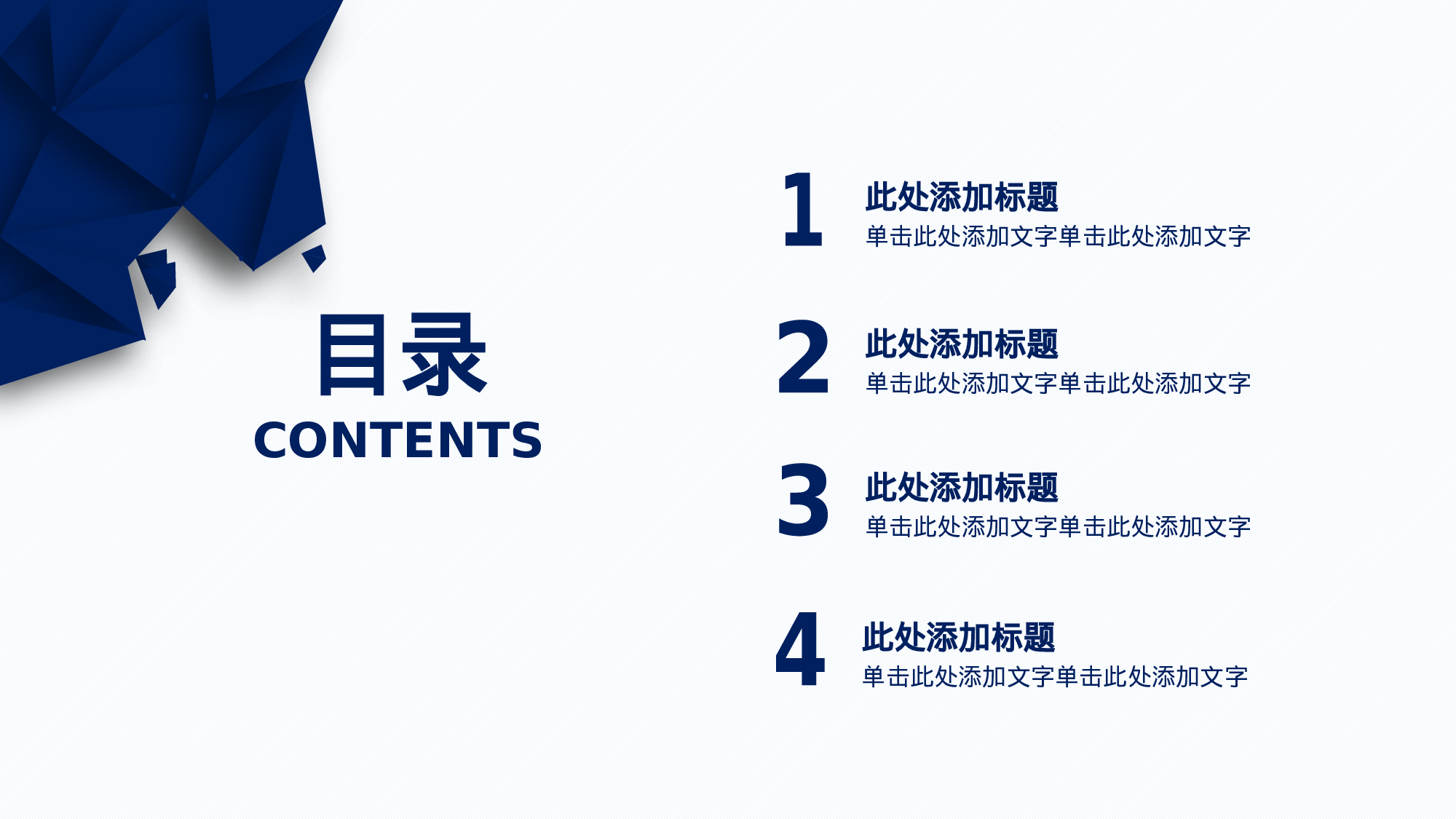 目录
CONTENTS

1
此处添加标题
单击此处添加文字单击此处添加文字

2
此处添加标题
单击此处添加文字单击此处添加文字

3
此处添加标题
单击此处添加文字单击此处添加文字

4
此处添加标题
单击此处添加文字单击此处添加文字